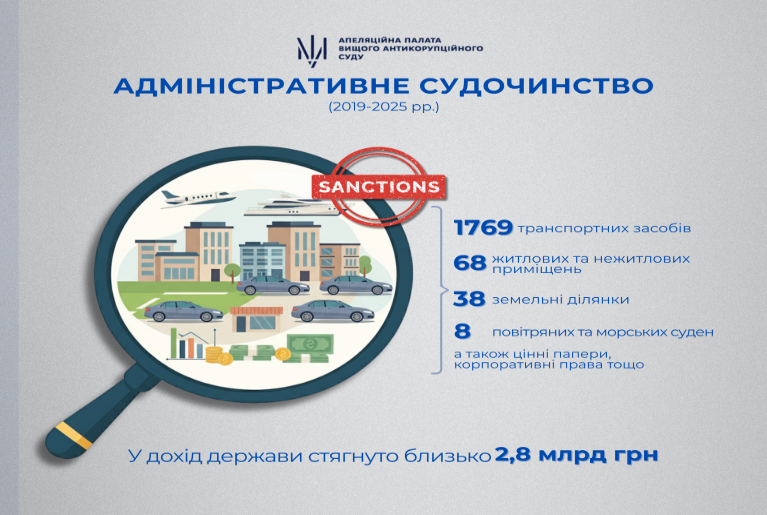 АПЕЛЯЦІЙНА ПАЛАТА ВИЩОГО АНТИКОРУПЦІЙНОГО СУДУ

АДМІНІСТРАТИВНЕ СУДОЧИНСТВО
(2019-2025 рр.)

SANCTIONS

1769 транспортних засобів

68 житлових та нежитлових приміщень

38 земельні ділянки

8 повітряних та морських суден

а також цінні папери, корпоративні права тощо

У дохід держави стягнуто близько 2,8 млрд грн